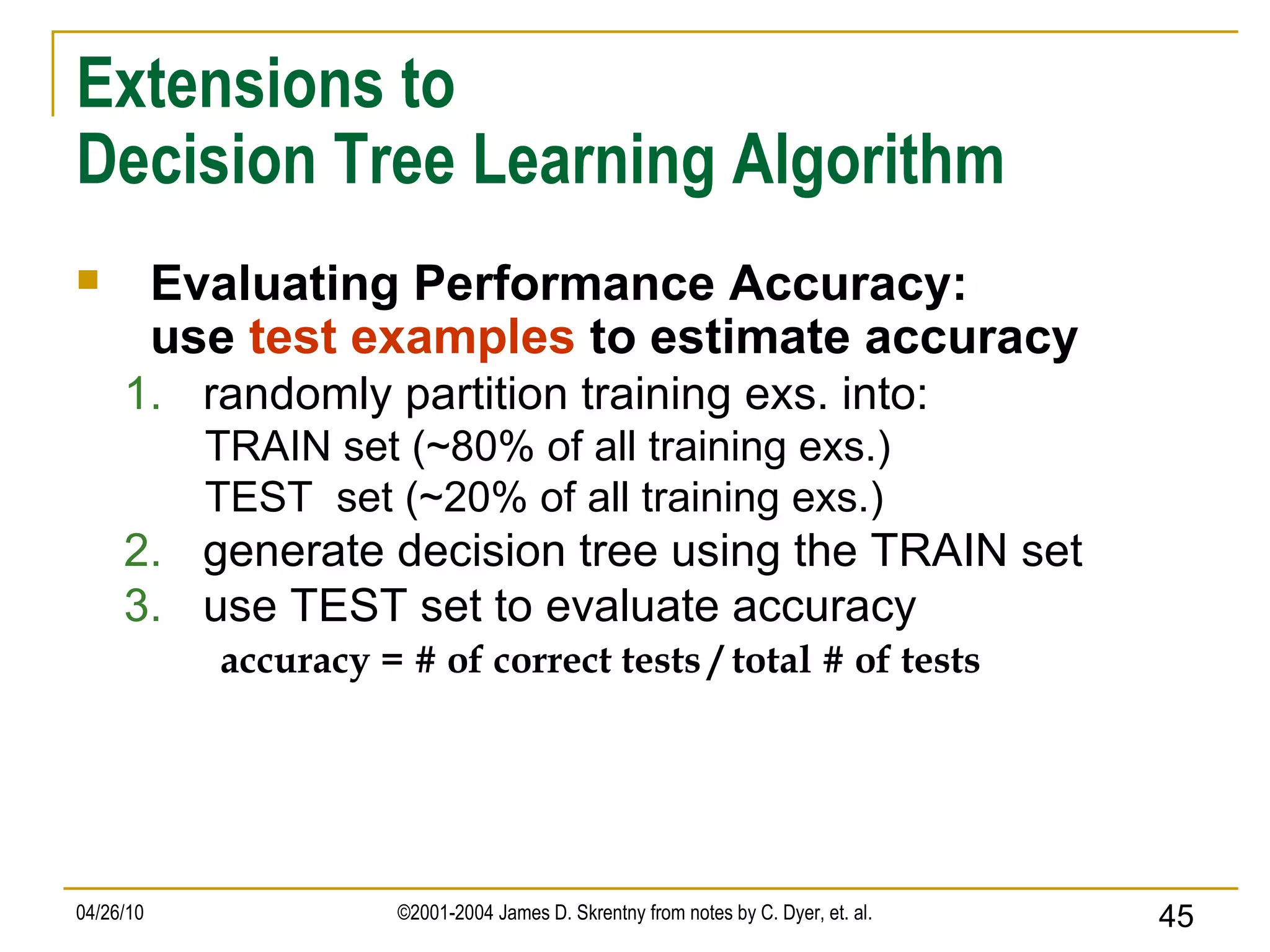 Extensions to
Decision Tree Learning Algorithm

Evaluating Performance Accuracy:
use test examples to estimate accuracy

1. randomly partition training exs. into:
TRAIN set (~80% of all training exs.)
TEST set (~20% of all training exs.)
2. generate decision tree using the TRAIN set
3. use TEST set to evaluate accuracy

accuracy = # of correct tests / total # of tests

04/26/10

©2001-2004 James D. Skrentny from notes by C. Dyer, et. al.

45